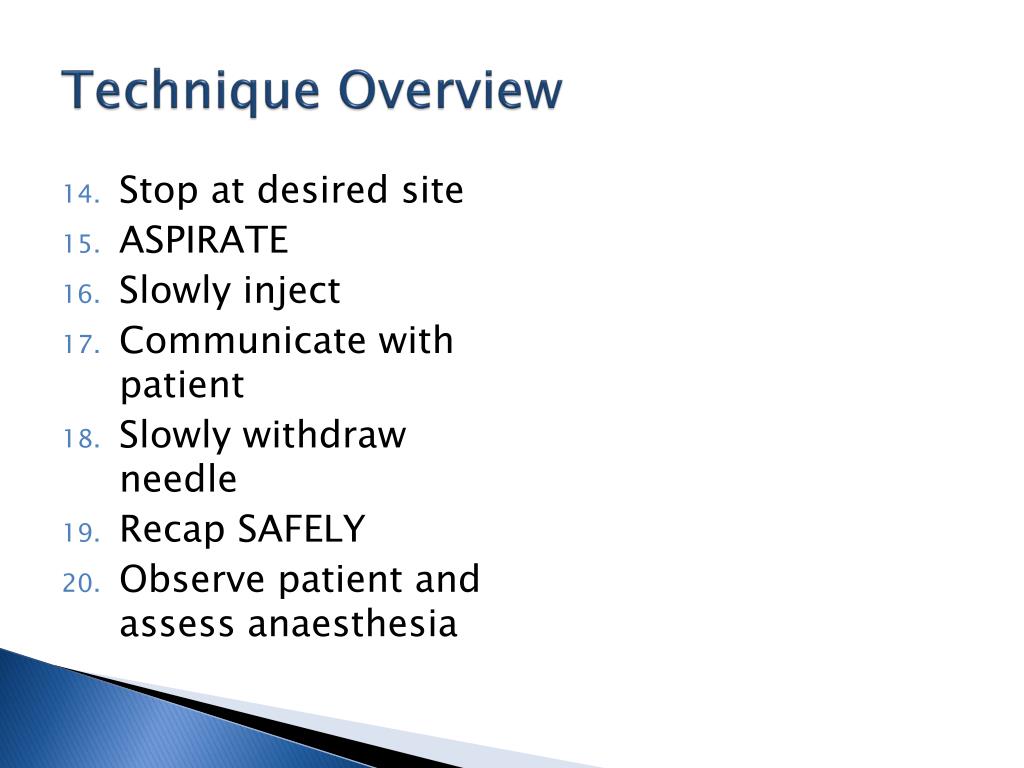 Technique Overview

14. Stop at desired site
15. ASPIRATE
16. Slowly inject
17. Communicate with patient
18. Slowly withdraw needle
19. Recap SAFELY
20. Observe patient and assess anaesthesia